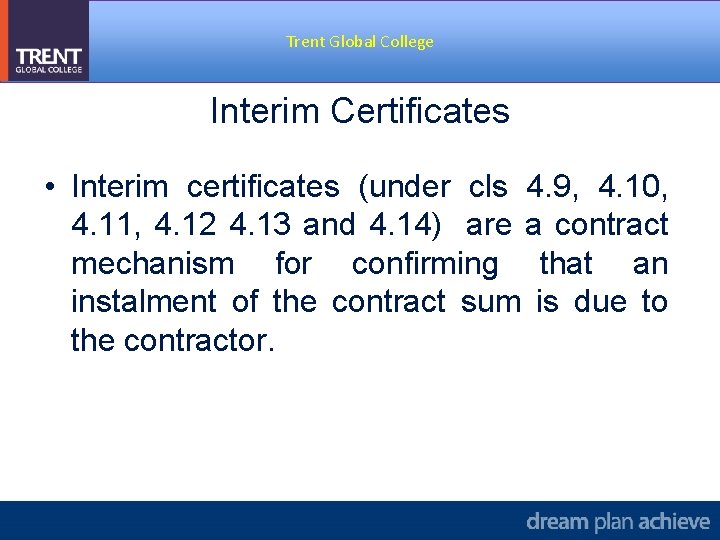 TRENT
GLOBAL COLLEGE

Trent Global College

Interim Certificates

• Interim certificates (under cls 4.9, 4.10, 4.11, 4.12 4.13 and 4.14) are a contract mechanism for confirming that an instalment of the contract sum is due to the contractor.

dream plan achieve